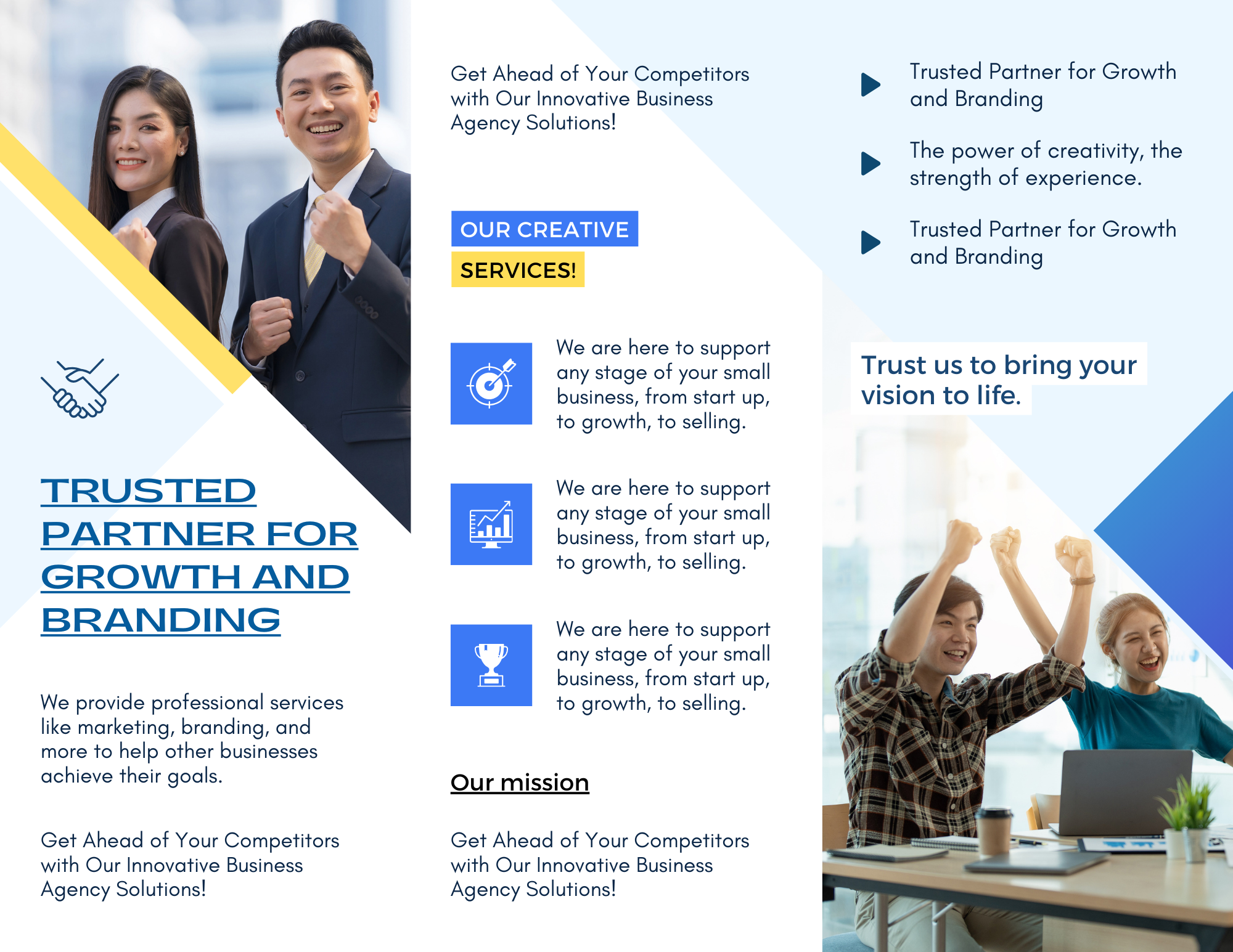 TRUSTED PARTNER FOR GROWTH AND BRANDING

We provide professional services like marketing, branding, and more to help other businesses achieve their goals.

Get Ahead of Your Competitors with Our Innovative Business Agency Solutions!

Get Ahead of Your Competitors with Our Innovative Business Agency Solutions!

OUR CREATIVE
SERVICES!

We are here to support any stage of your small business, from start up, to growth, to selling.

We are here to support any stage of your small business, from start up, to growth, to selling.

We are here to support any stage of your small business, from start up, to growth, to selling.

Our mission

Get Ahead of Your Competitors with Our Innovative Business Agency Solutions!

Trusted Partner for Growth and Branding

The power of creativity, the strength of experience.

Trusted Partner for Growth and Branding

Trust us to bring your vision to life.